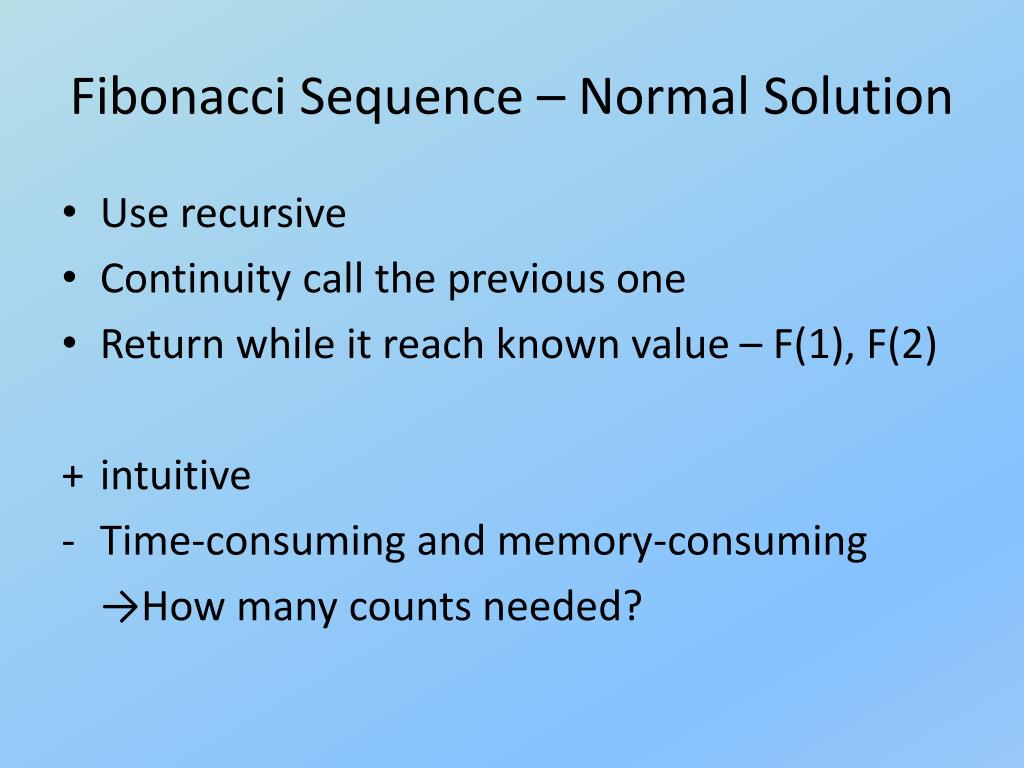 Fibonacci Sequence – Normal Solution

• Use recursive
• Continuity call the previous one
• Return while it reach known value – F(1), F(2)

+ intuitive
- Time-consuming and memory-consuming
→How many counts needed?